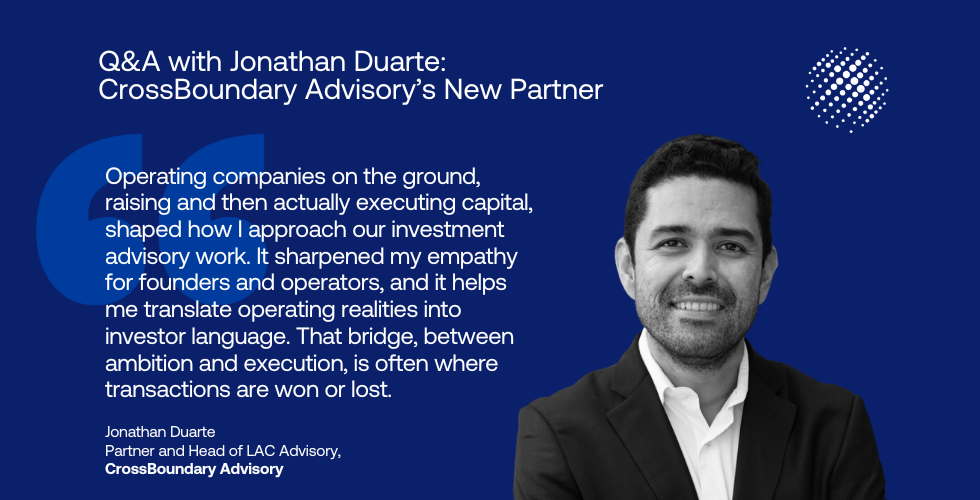 Q&A with Jonathan Duarte:
CrossBoundary Advisory's New Partner

Operating companies on the ground, raising and then actually executing capital, shaped how I approach our investment advisory work. It sharpened my empathy for founders and operators, and it helps me translate operating realities into investor language. That bridge, between ambition and execution, is often where transactions are won or lost.

Jonathan Duarte
Partner and Head of LAC Advisory,
CrossBoundary Advisory